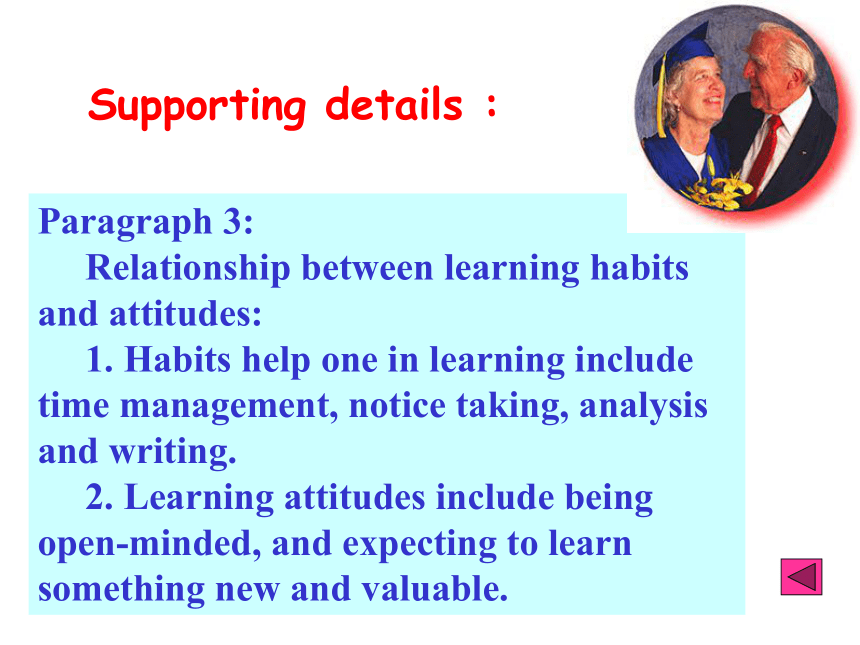 Supporting details :

Paragraph 3:

Relationship between learning habits and attitudes:

1. Habits help one in learning include time management, notice taking, analysis and writing.

2. Learning attitudes include being open-minded, and expecting to learn something new and valuable.